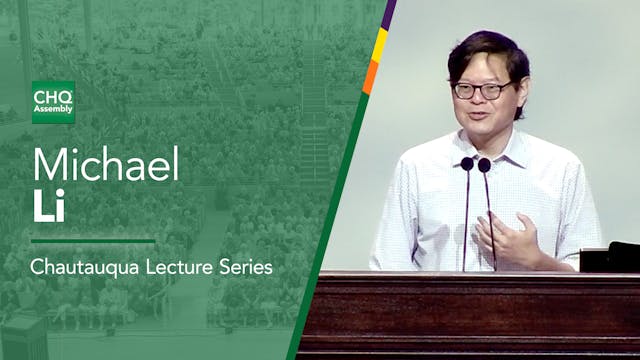 CHQ Assembly

Michael
Li

Chautauqua Lecture Series